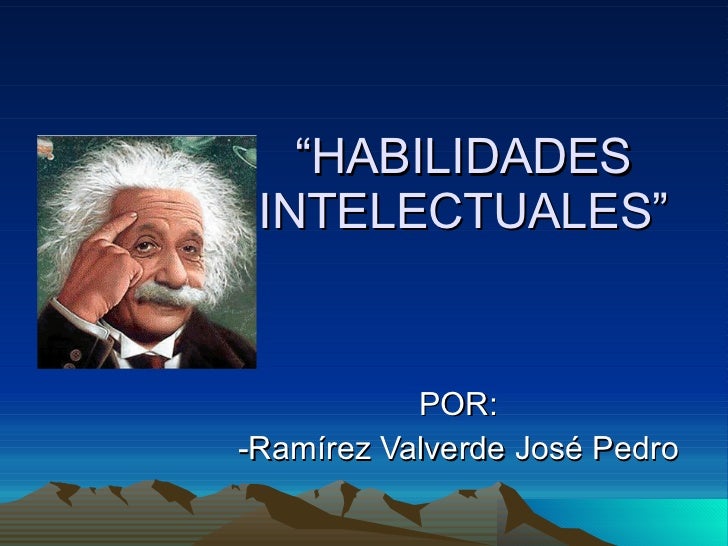 “HABILIDADES INTELECTUALES”

POR:
-Ramírez Valverde José Pedro